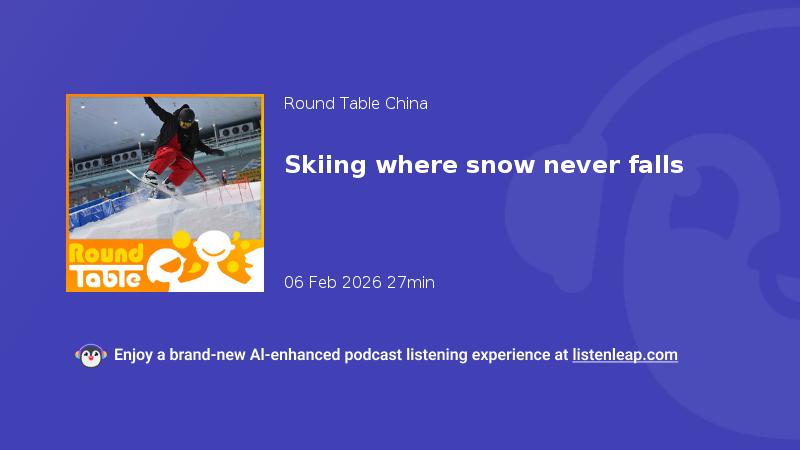 Round Table

Round Table China

Skiing where snow never falls

06 Feb 2026 27min

Enjoy a brand-new AI-enhanced podcast listening experience at listenleap.com